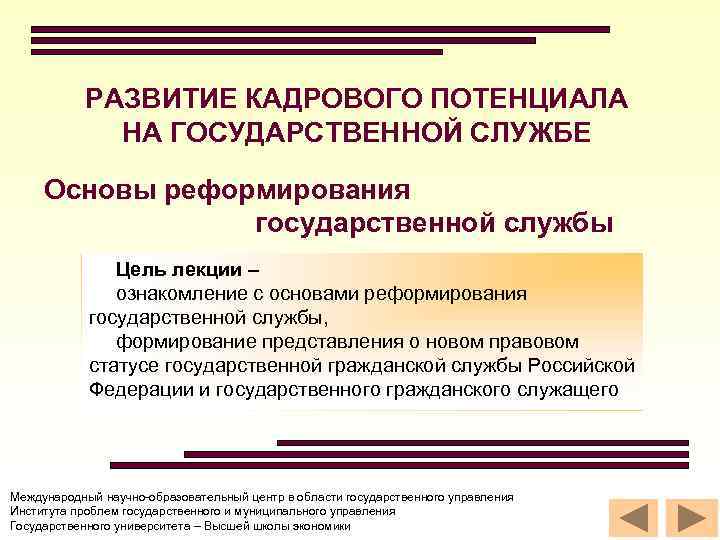 РАЗВИТИЕ КАДРОВОГО ПОТЕНЦИАЛА НА ГОСУДАРСТВЕННОЙ СЛУЖБЕ

Основы реформирования государственной службы

Цель лекции –
ознакомление с основами реформирования государственной службы,
формирование представления о новом правовом статусе государственной гражданской службы Российской Федерации и государственного гражданского служащего

Международный научно-образовательный центр в области государственного управления
Института проблем государственного и муниципального управления
Государственного университета – Высшей школы экономики